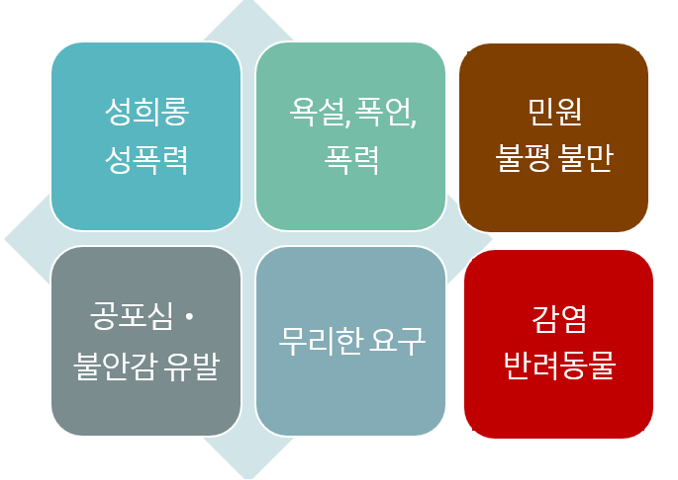 성희롱
성폭력

욕설, 폭언,
폭력

민원
불평 불만

공포심 ·
불안감 유발

무리한 요구

감염
반려동물